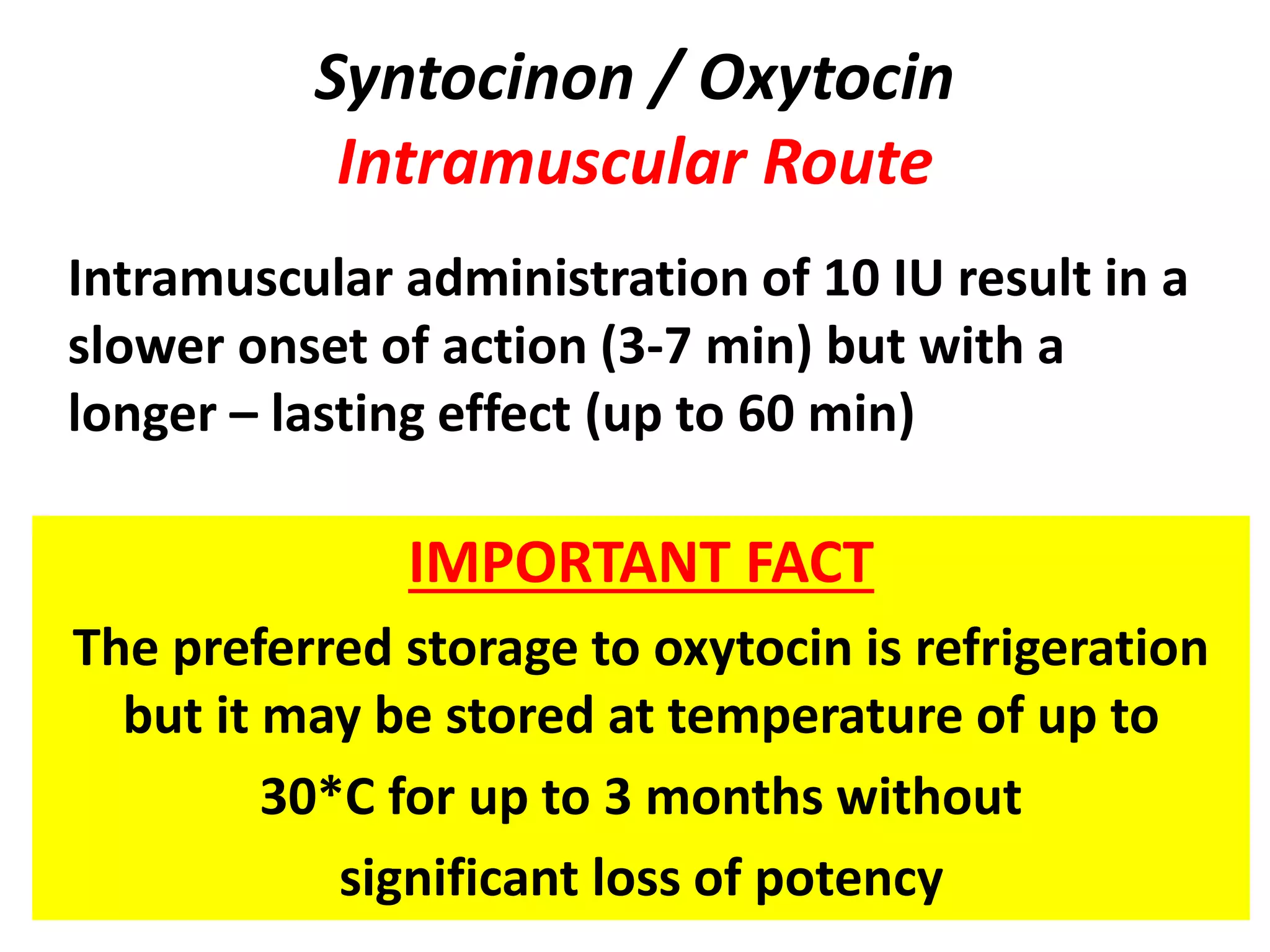 Syntocinon / Oxytocin
Intramuscular Route

Intramuscular administration of 10 IU result in a slower onset of action (3-7 min) but with a longer – lasting effect (up to 60 min)

IMPORTANT FACT

The preferred storage to oxytocin is refrigeration but it may be stored at temperature of up to 30*C for up to 3 months without significant loss of potency